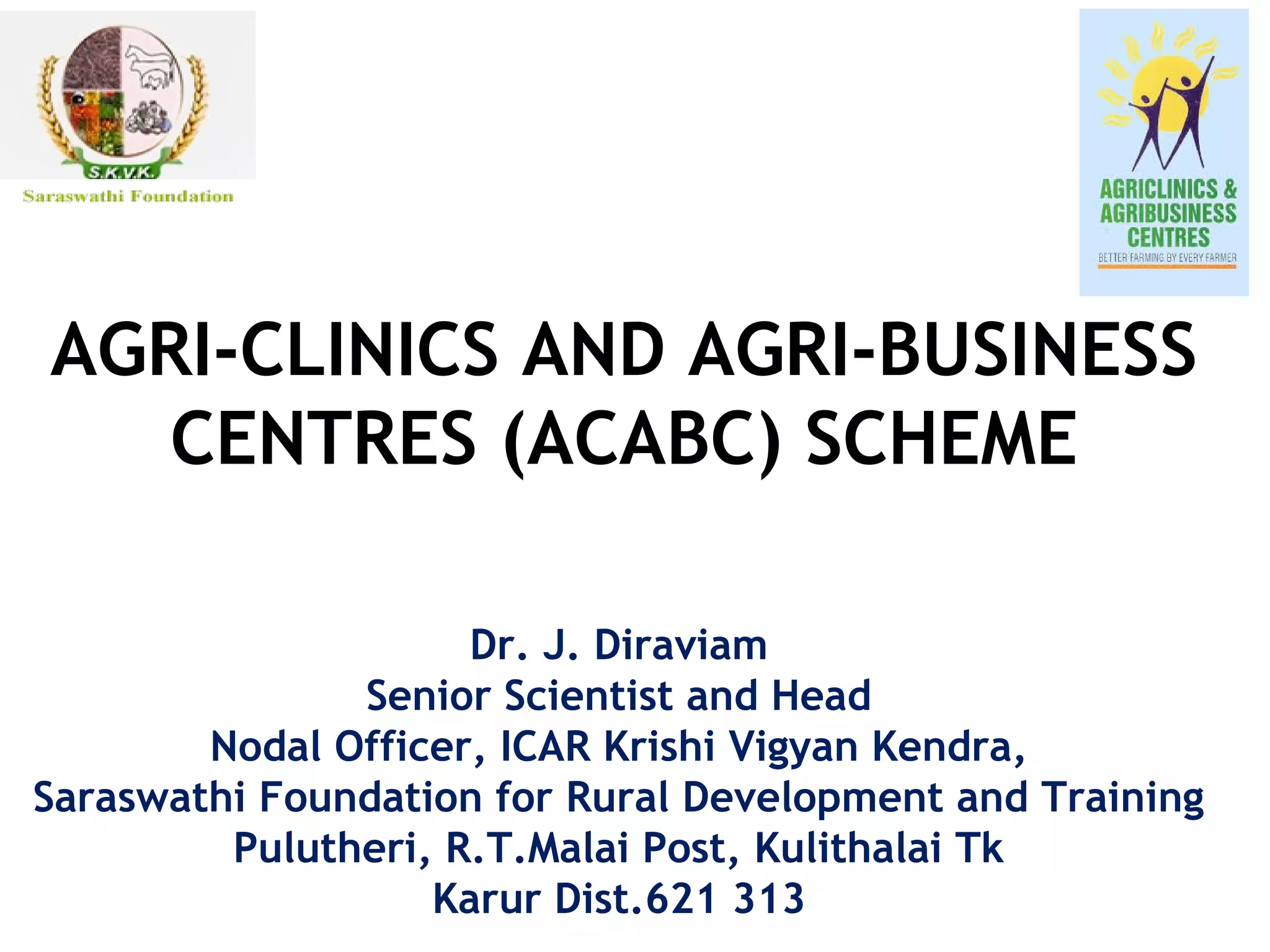 S.K.V.K.
Saraswathi Foundation

AGRICLINICS &
AGRIBUSINESS
CENTRES
BETTER FARMING BY EVERY FARMER

AGRI-CLINICS AND AGRI-BUSINESS CENTRES (ACABC) SCHEME

Dr. J. Diraviam
Senior Scientist and Head
Nodal Officer, ICAR Krishi Vigyan Kendra,
Saraswathi Foundation for Rural Development and Training
Pulutheri, R.T.Malai Post, Kulithalai Tk
Karur Dist.621 313